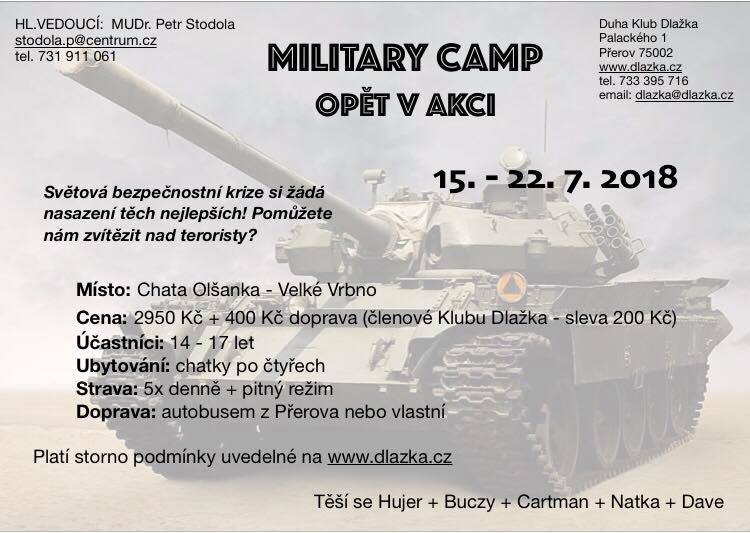 HL.VEDOUCÍ: MUDr. Petr Stodola
stodola.p@centrum.cz
tel. 731 911 061

MILITARY CAMP
OPĚT V AKCI

Duha Klub Dlažka
Palackého 1
Přerov 75002
www.dlazka.cz
tel. 733 395 716
email: dlazka@dlazka.cz

15. - 22. 7. 2018

Světová bezpečnostní krize si žádá nasazení těch nejlepších! Pomůžete nám zvítězit nad teroristy?

Místo: Chata Olšanka - Velké Vrbno
Cena: 2950 Kč + 400 Kč doprava (členové Klubu Dlažka - sleva 200 Kč)
Účastníci: 14 - 17 let
Ubytování: chatky po čtyřech
Strava: 5x denně + pitný režim
Doprava: autobusem z Přerova nebo vlastní

Platí storno podmínky uvedelné na www.dlazka.cz

Těší se Hujer + Buczy + Cartman + Natka + Dave